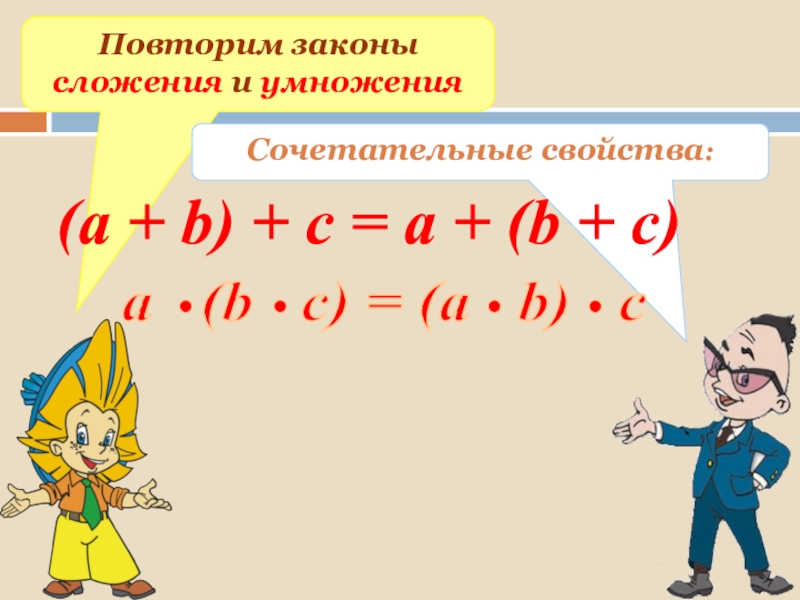 Повторим законы сложения и умножения

Сочетательные свойства:

$(a + b) + c = a + (b + c)$

$a \cdot (b \cdot c) = (a \cdot b) \cdot c$